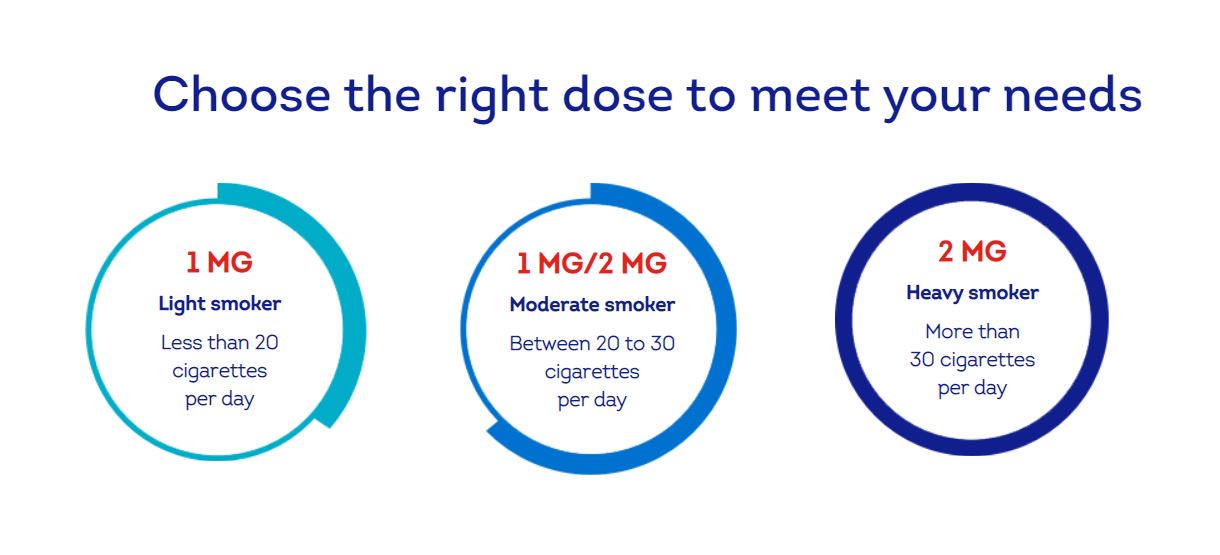 Choose the right dose to meet your needs

1 MG
Light smoker
Less than 20 cigarettes per day

1 MG/2 MG
Moderate smoker
Between 20 to 30 cigarettes per day

2 MG
Heavy smoker
More than 30 cigarettes per day